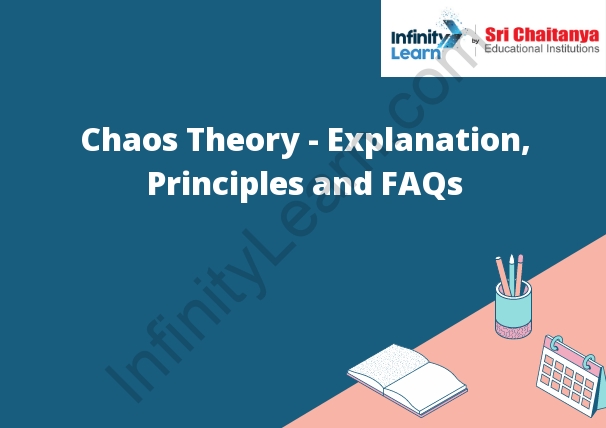 Infinity Learn by Sri Chaitanya Educational Institutions

Chaos Theory - Explanation, Principles and FAQs

InfinityLearn.com